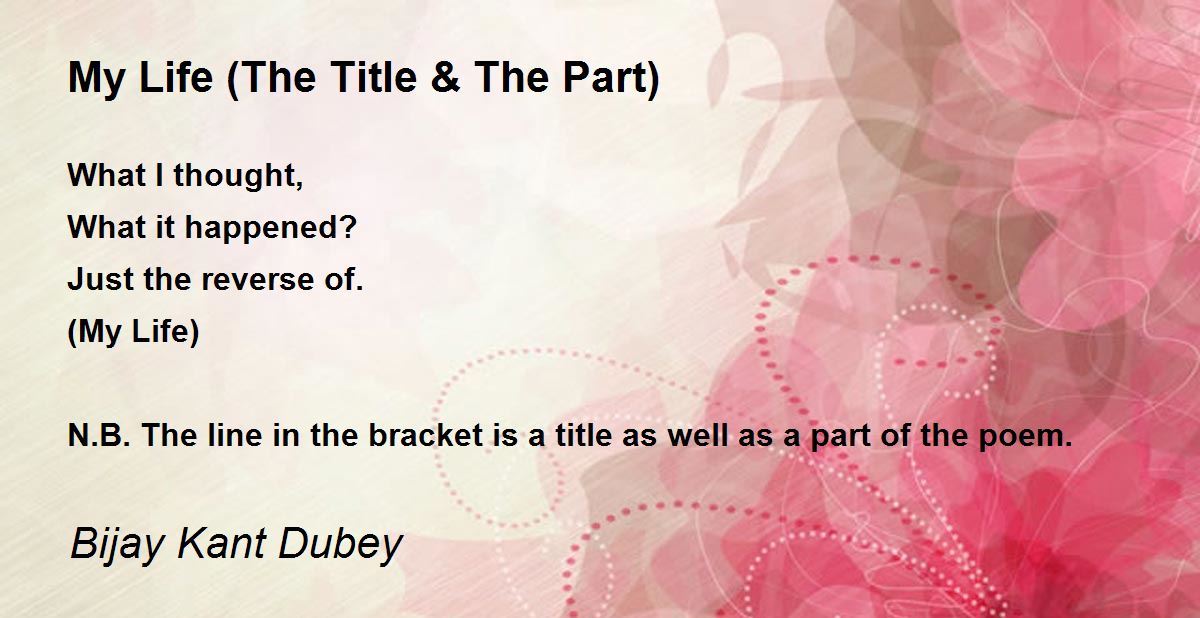 My Life (The Title & The Part)

What I thought,
What it happened?
Just the reverse of.
(My Life)

N.B. The line in the bracket is a title as well as a part of the poem.

Bijay Kant Dubey